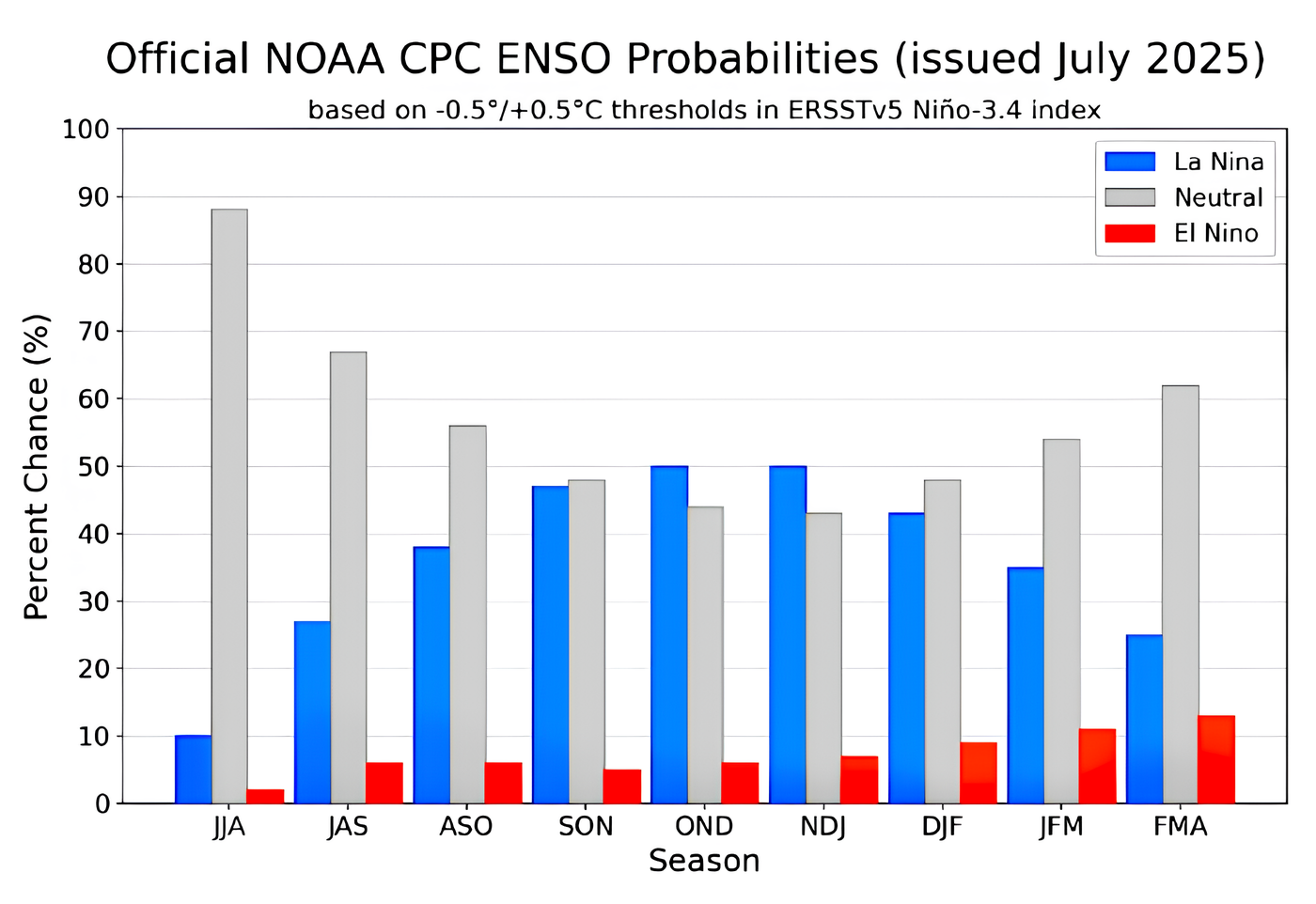 Official NOAA CPC ENSO Probabilities (issued July 2025)
based on -0.5°/+0.5°C thresholds in ERSSTv5 Niño-3.4 index

La Nina
Neutral
El Nino

Percent Chance (%)
100
90
80
70
60
50
40
30
20
10
0

JJA
JAS
ASO
SON
OND
NDJ
DJF
JFM
FMA
Season